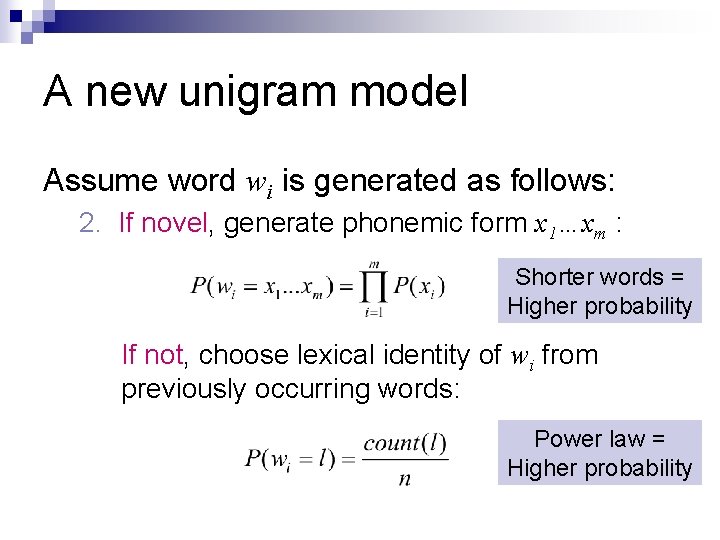 A new unigram model

Assume word $w_i$ is generated as follows:

2. If novel, generate phonemic form $x_1 \ldots x_m$ :

$P(w_i = x_1 \ldots x_m) = \prod_{i=1}^{m} P(x_i)$

Shorter words = Higher probability

If not, choose lexical identity of $w_i$ from previously occurring words:

$P(w_i = l) = \frac{count(l)}{n}$

Power law = Higher probability